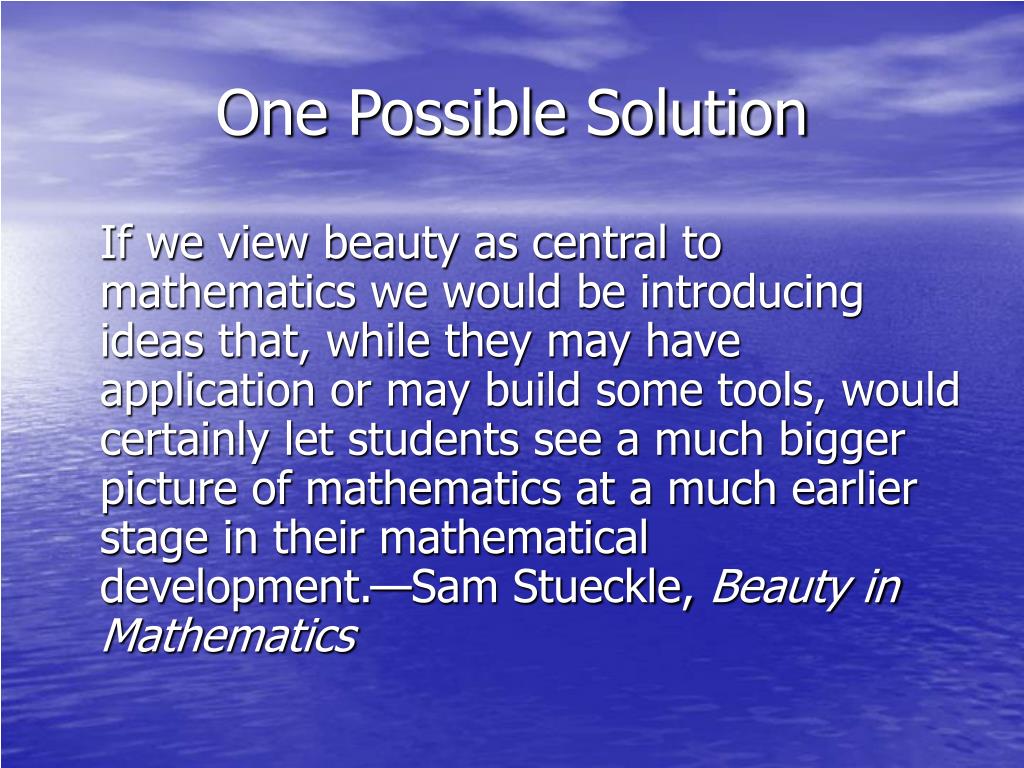 One Possible Solution

If we view beauty as central to mathematics we would be introducing ideas that, while they may have application or may build some tools, would certainly let students see a much bigger picture of mathematics at a much earlier stage in their mathematical development.—Sam Stueckle, Beauty in Mathematics